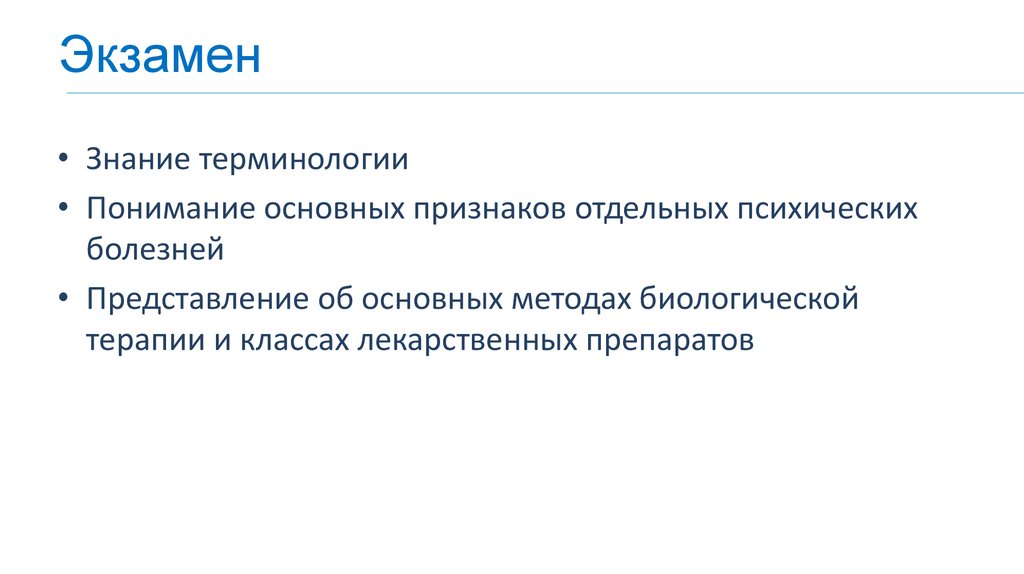 Экзамен

• Знание терминологии
• Понимание основных признаков отдельных психических болезней
• Представление об основных методах биологической терапии и классах лекарственных препаратов